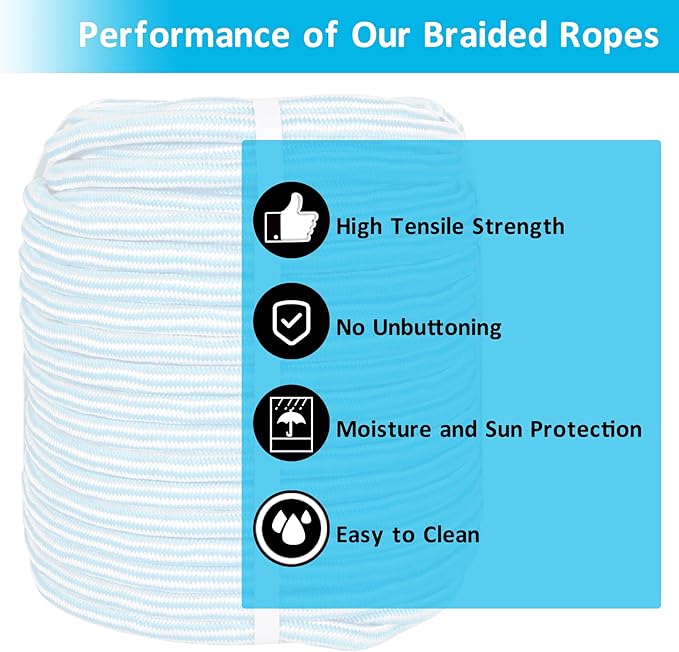 Performance of Our Braided Ropes

High Tensile Strength

No Unbuttoning

Moisture and Sun Protection

Easy to Clean